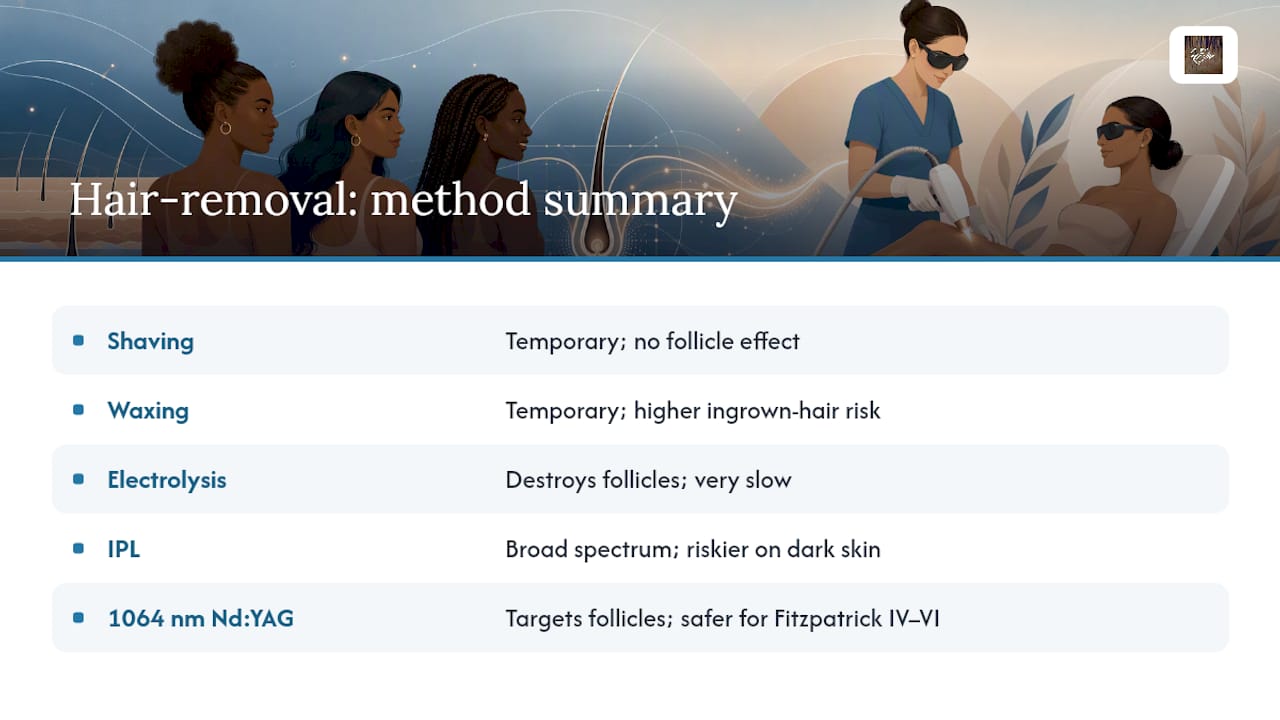 Hair-removal: method summary

| | |
|---|---|
| Shaving | Temporary; no follicle effect |
| Waxing | Temporary; higher ingrown-hair risk |
| Electrolysis | Destroys follicles; very slow |
| IPL | Broad spectrum; riskier on dark skin |
| 1064 nm Nd:YAG | Targets follicles; safer for Fitzpatrick IV–VI |